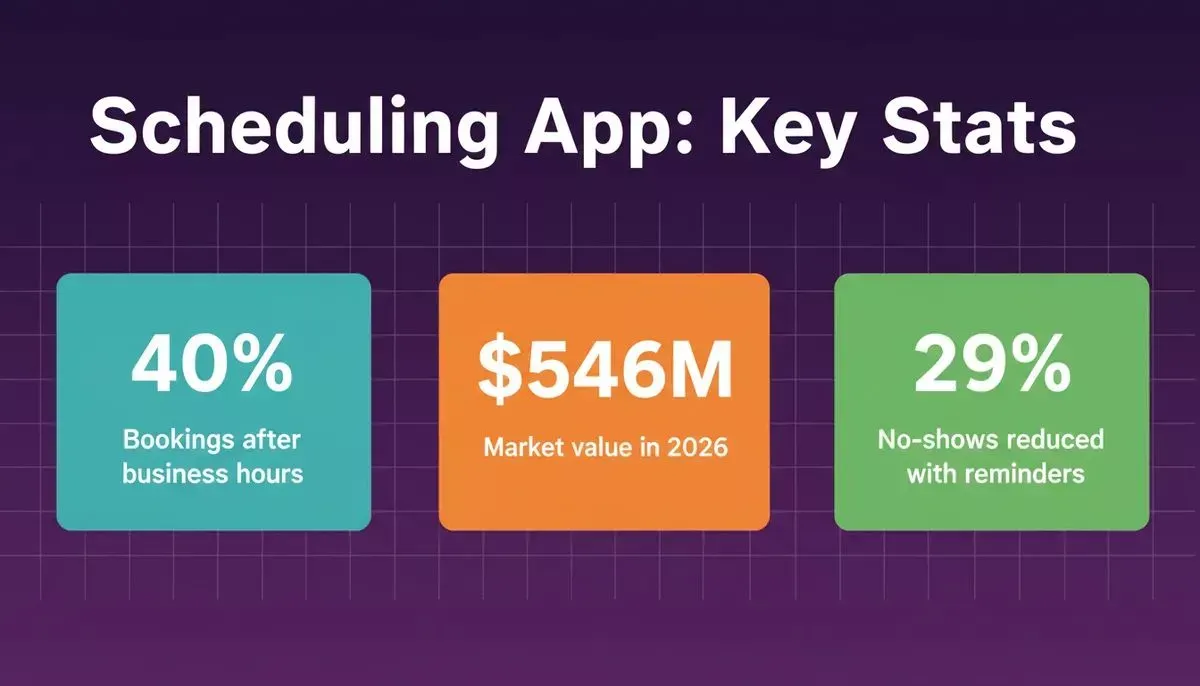 Scheduling App: Key Stats

40%
Bookings after business hours

\$546M
Market value in 2026

29%
No-shows reduced with reminders